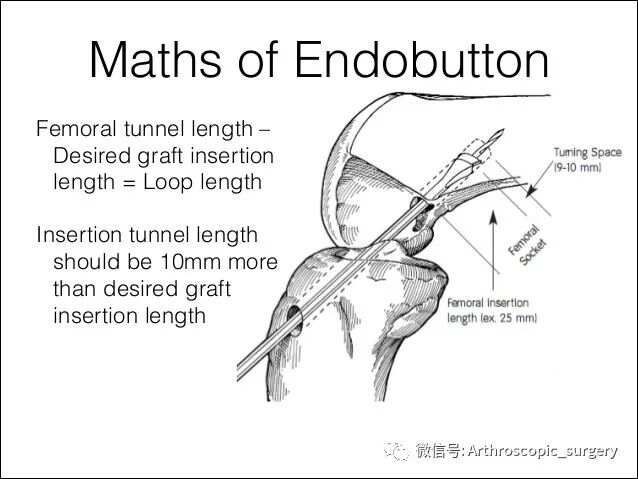 Maths of Endobutton

Femoral tunnel length – Desired graft insertion length = Loop length

Insertion tunnel length should be 10mm more than desired graft insertion length

Turning Space (9-10 mm)

Femoral Socket

Femoral Insertion length (ex. 25 mm)

微信号: Arthroscopic_surgery